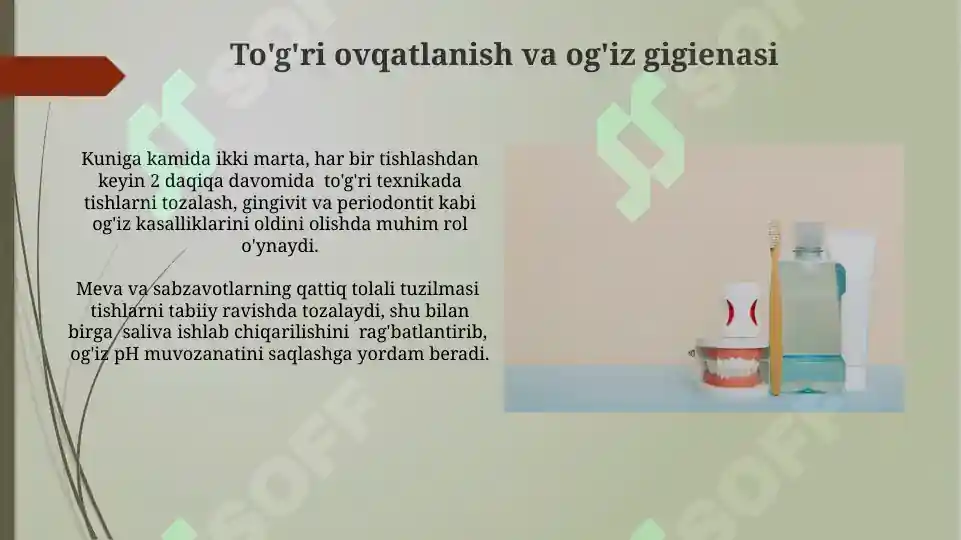 To'g'ri ovqatlanish va og'iz gigienasi

Kuniga kamida ikki marta, har bir tishlashdan keyin 2 daqiqa davomida to'g'ri texnikada tishlarni tozalash, gingivit va periodontit kabi og'iz kasalliklarini oldini olishda muhim rol o'ynaydi.

Meva va sabzavotlarning qattiq tolali tuzilmasi tishlarni tabiiy ravishda tozalaydi, shu bilan birga saliva ishlab chiqarilishini rag'batlantirib, og'iz pH muvozanatini saqlashga yordam beradi.

SOFF

SOFF